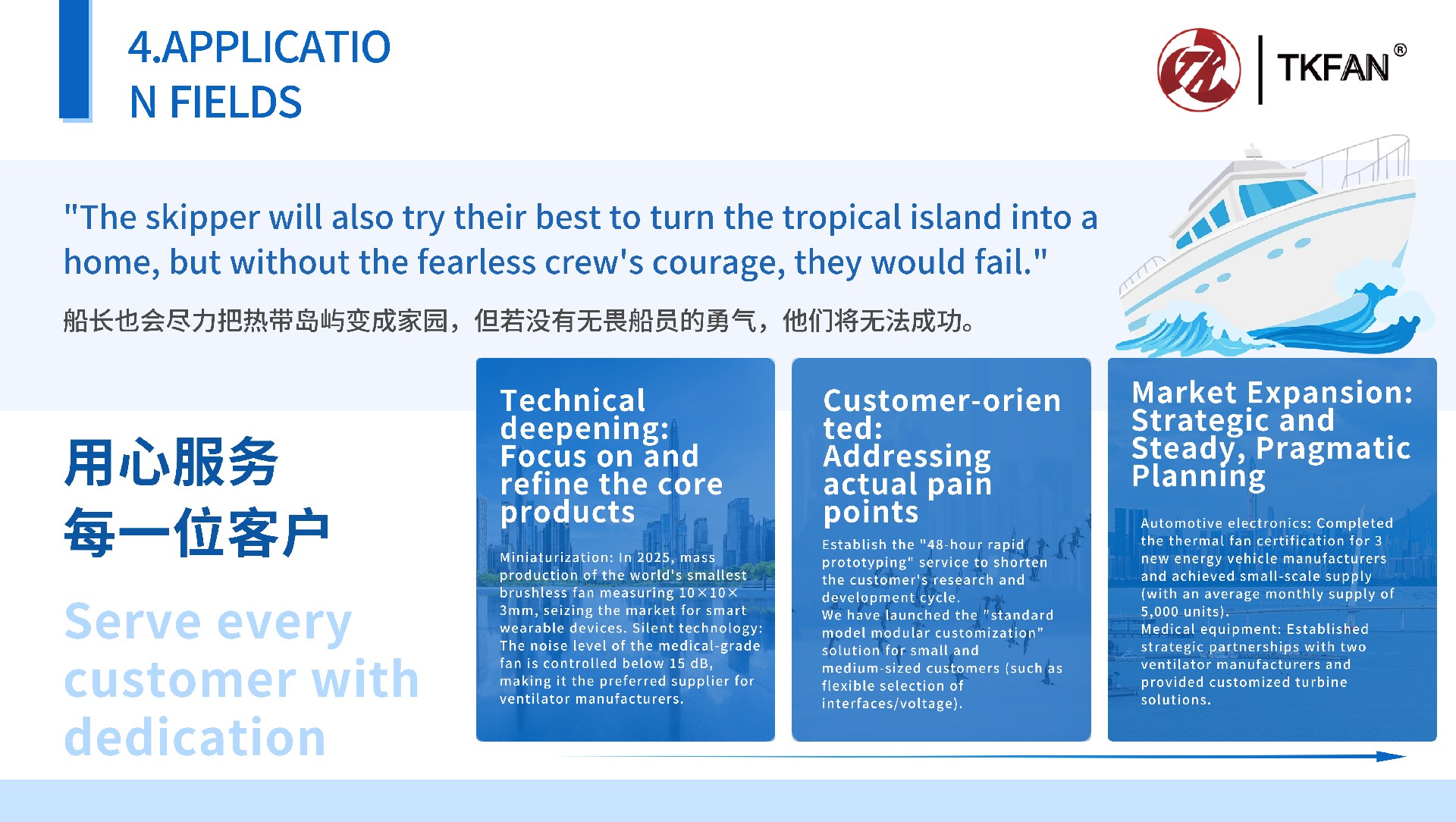 4.APPLICATIO N FIELDS

TKFAN®

"The skipper will also try their best to turn the tropical island into a home, but without the fearless crew's courage, they would fail."

船长也会尽力把热带岛屿变成家园，但若没有无畏船员的勇气，他们将无法成功。

用心服务
每一位客户

Serve every customer with dedication

Technical deepening: Focus on and refine the core products

Miniaturization: In 2025, mass production of the world's smallest brushless fan measuring 10×10×3mm, seizing the market for smart wearable devices. Silent technology: The noise level of the medical-grade fan is controlled below 15 dB, making it the preferred supplier for ventilator manufacturers.

Customer-oriented: Addressing actual pain points

Establish the "48-hour rapid prototyping" service to shorten the customer's research and development cycle.
We have launched the "standard model modular customization" solution for small and medium-sized customers (such as flexible selection of interfaces/voltage).

Market Expansion: Strategic and Steady, Pragmatic Planning

Automotive electronics: Completed the thermal fan certification for 3 new energy vehicle manufacturers and achieved small-scale supply (with an average monthly supply of 5,000 units).
Medical equipment: Established strategic partnerships with two ventilator manufacturers and provided customized turbine solutions.